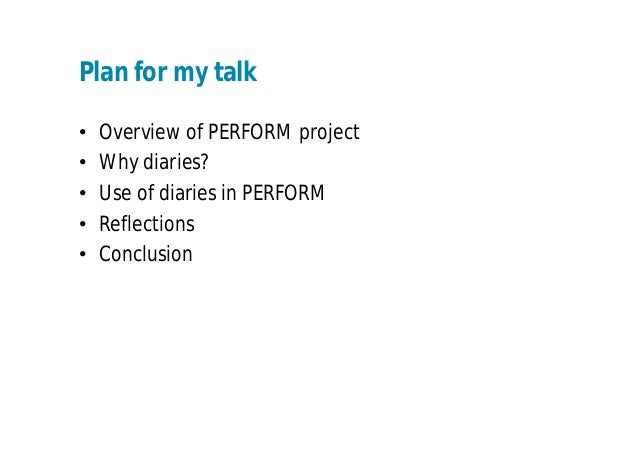 Plan for my talk

• Overview of PERFORM project
• Why diaries?
• Use of diaries in PERFORM
• Reflections
• Conclusion